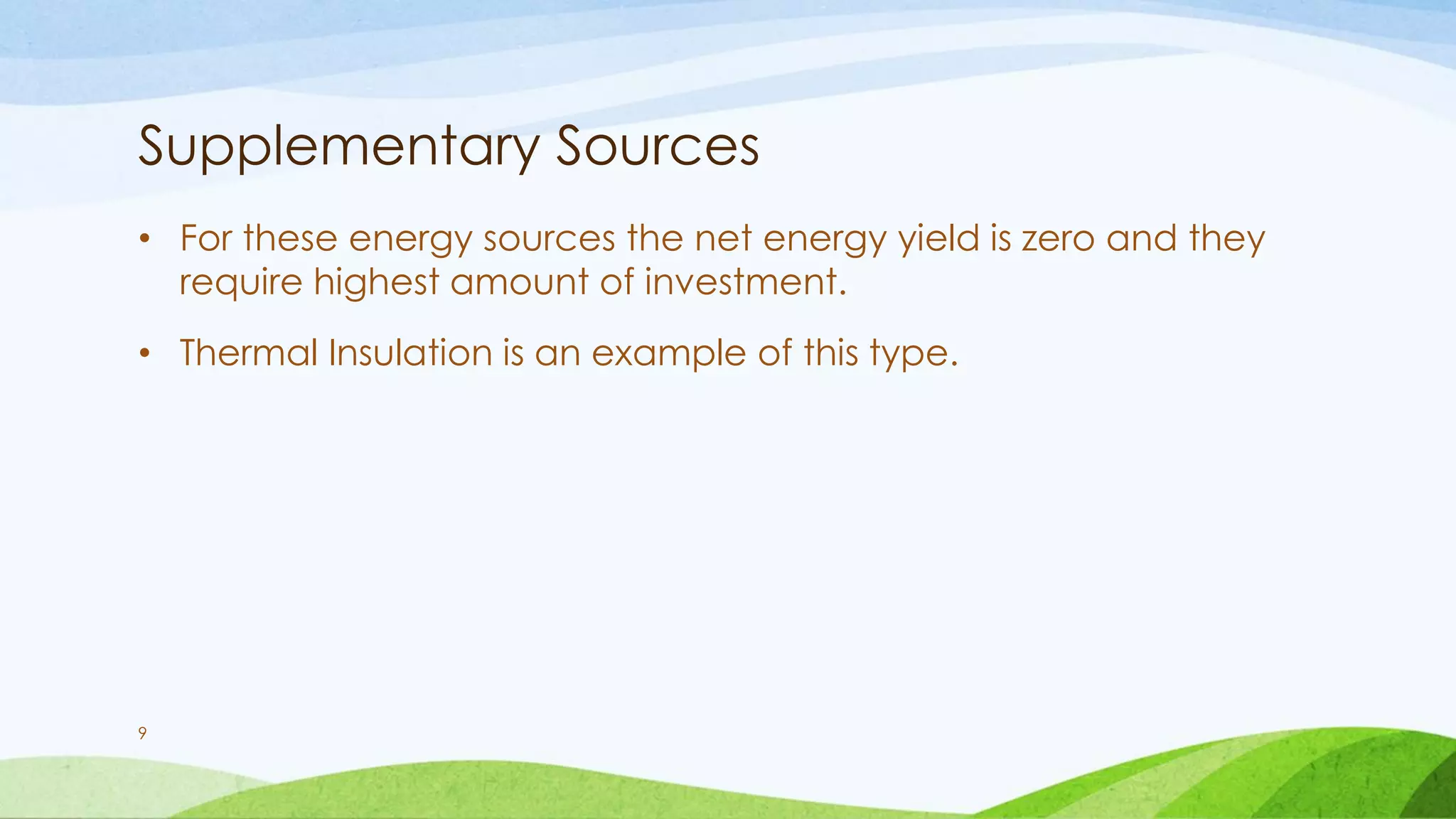 Supplementary Sources

• For these energy sources the net energy yield is zero and they require highest amount of investment.

• Thermal Insulation is an example of this type.

9